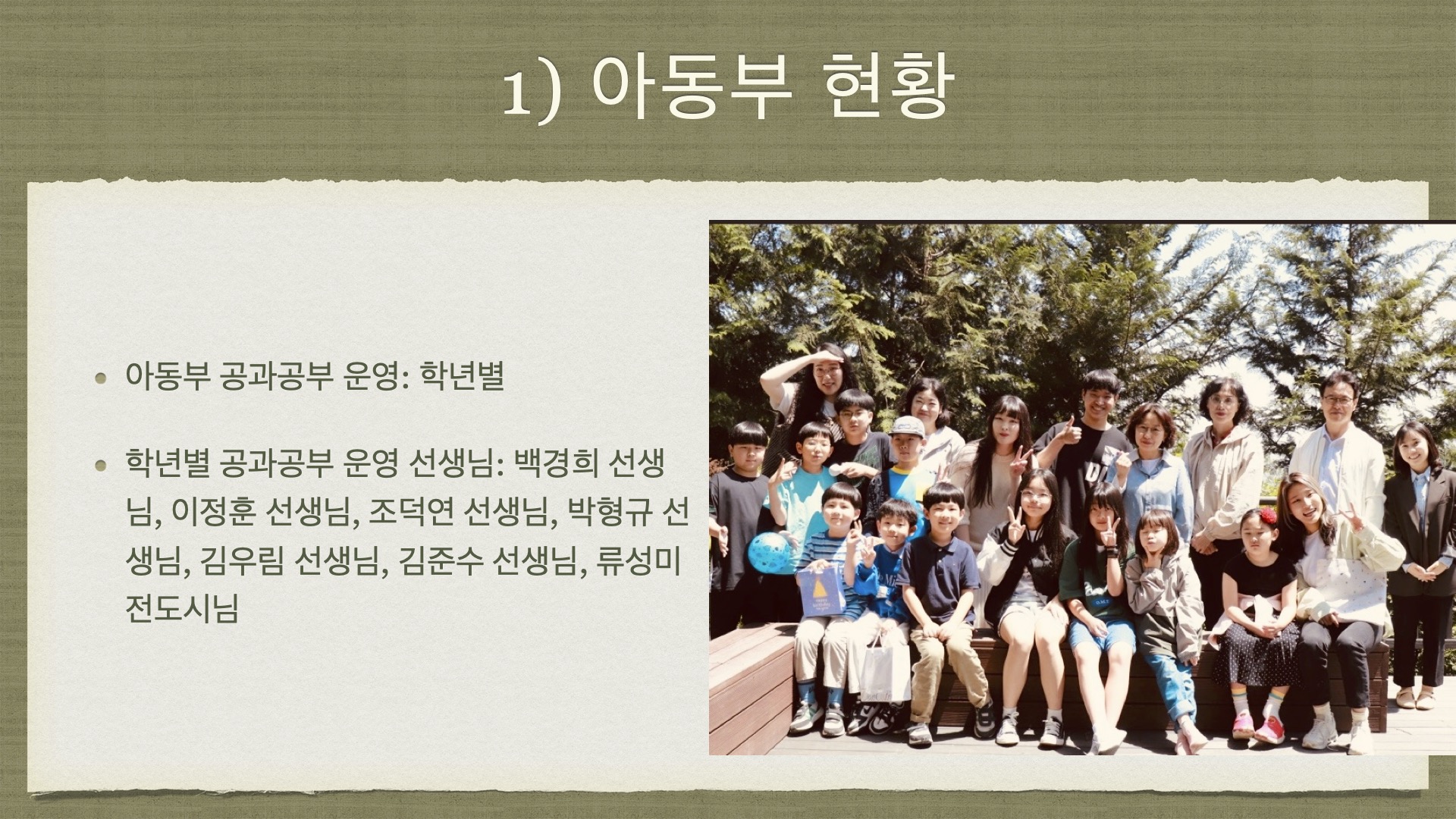 1) 아동부 현황

• 아동부 공과공부 운영: 학년별

• 학년별 공과공부 운영 선생님: 백경희 선생님, 이정훈 선생님, 조덕연 선생님, 박형규 선생님, 김우림 선생님, 김준수 선생님, 류성미 전도시님